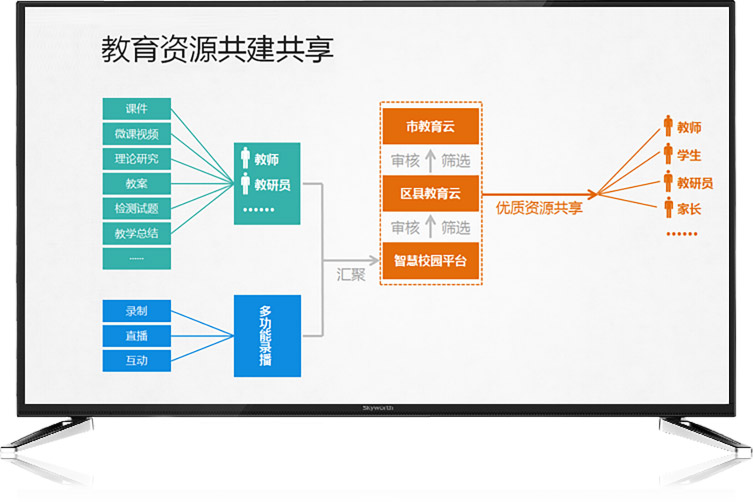 教育资源共建共享

课件
微课视频
理论研究
教案
检测试题
教学总结
......

教师
教研员
......

录制
直播
互动

多功能录播

汇聚

市教育云
审核 筛选
区县教育云
审核 筛选
智慧校园平台

优质资源共享

教师
学生
教研员
家长
......

Skyworth